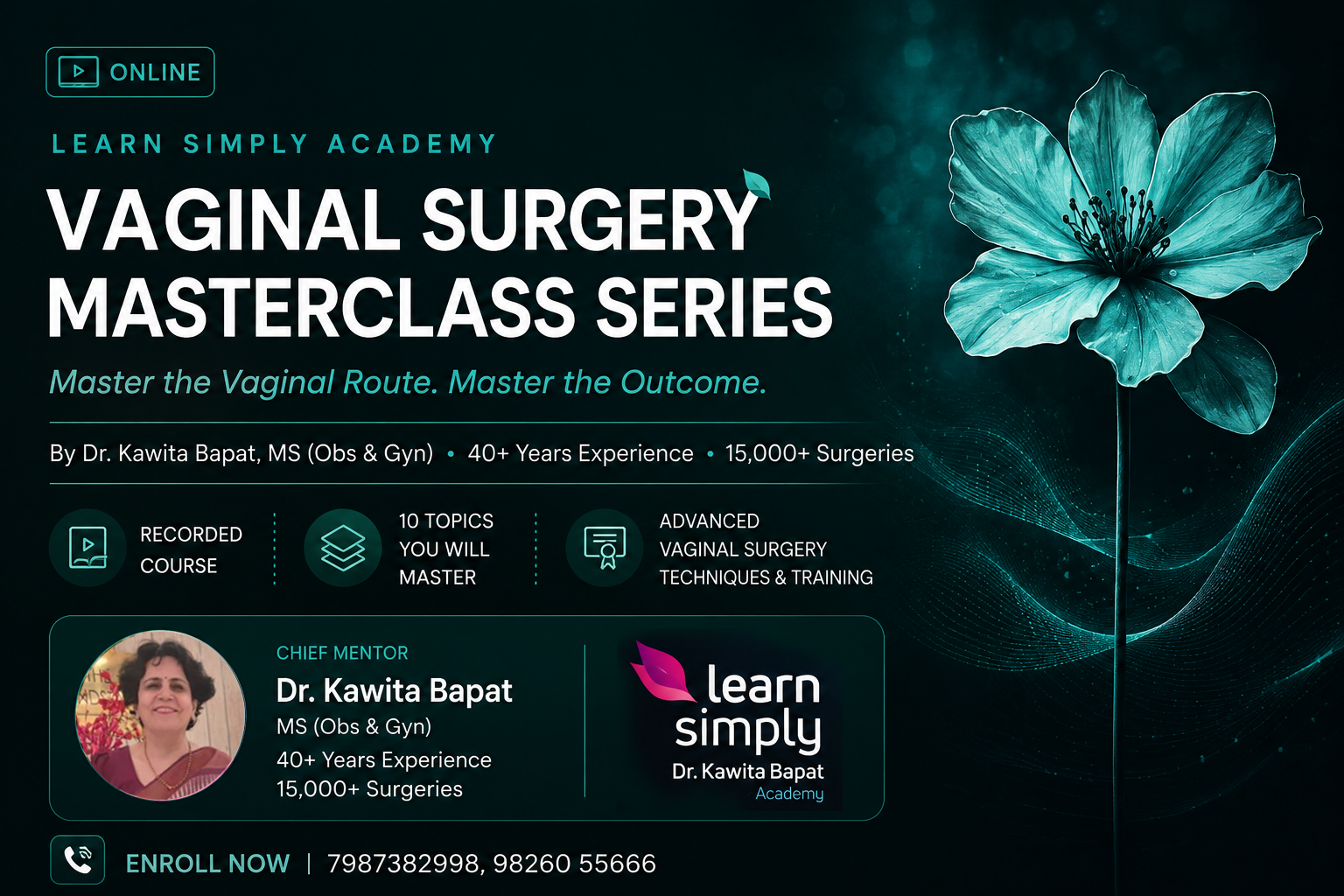 ONLINE

LEARN SIMPLY ACADEMY

VAGINAL SURGERY MASTERCLASS SERIES

Master the Vaginal Route. Master the Outcome.

By Dr. Kawita Bapat, MS (Obs & Gyn) • 40+ Years Experience • 15,000+ Surgeries

RECORDED COURSE

10 TOPICS YOU WILL MASTER

ADVANCED VAGINAL SURGERY TECHNIQUES & TRAINING

CHIEF MENTOR

Dr. Kawita Bapat

MS (Obs & Gyn)

40+ Years Experience

15,000+ Surgeries

learn simply

Dr. Kawita Bapat

Academy

ENROLL NOW | 7987382998, 98260 55666